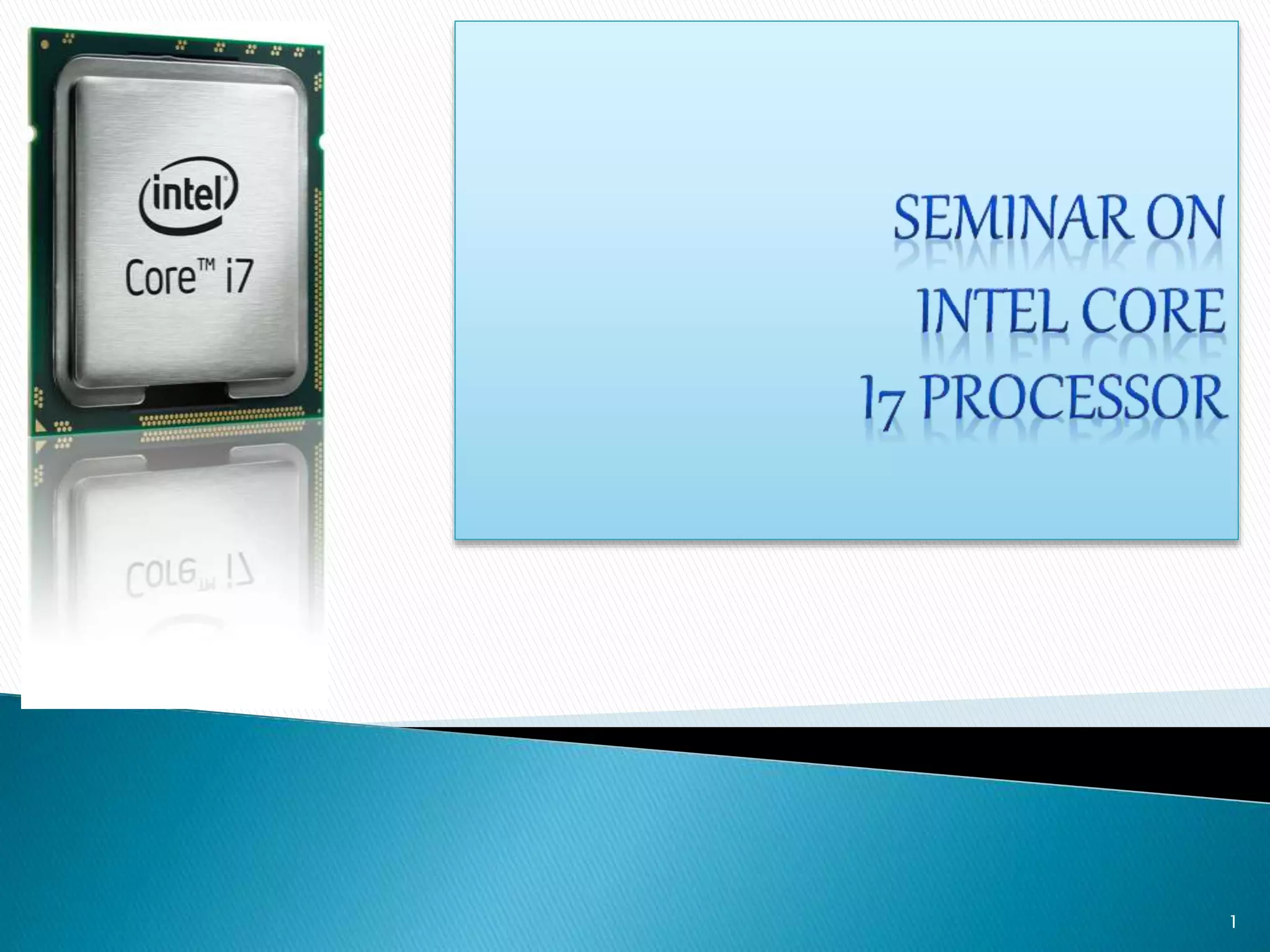 intel®
Core™ i7

SEMINAR ON
INTEL CORE
I7 PROCESSOR

1